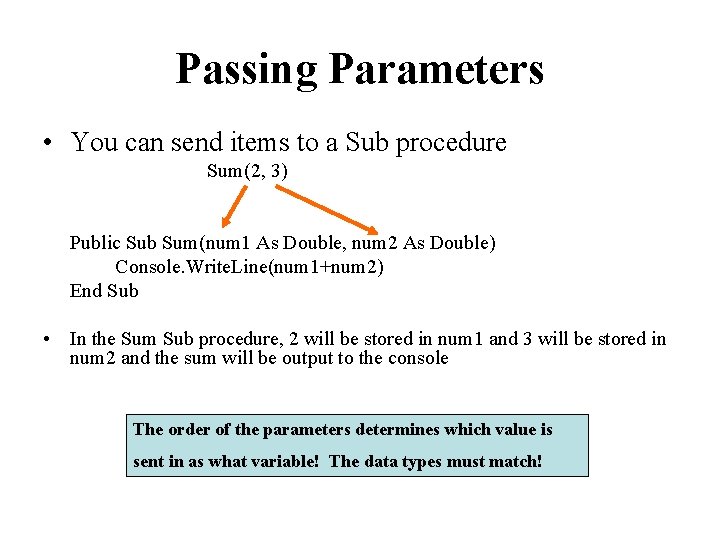 Passing Parameters

• You can send items to a Sub procedure

Sum(2, 3)

Public Sub Sum(num1 As Double, num2 As Double)
Console.WriteLine(num1+num2)
End Sub

• In the Sum Sub procedure, 2 will be stored in num1 and 3 will be stored in num2 and the sum will be output to the console

The order of the parameters determines which value is sent in as what variable! The data types must match!